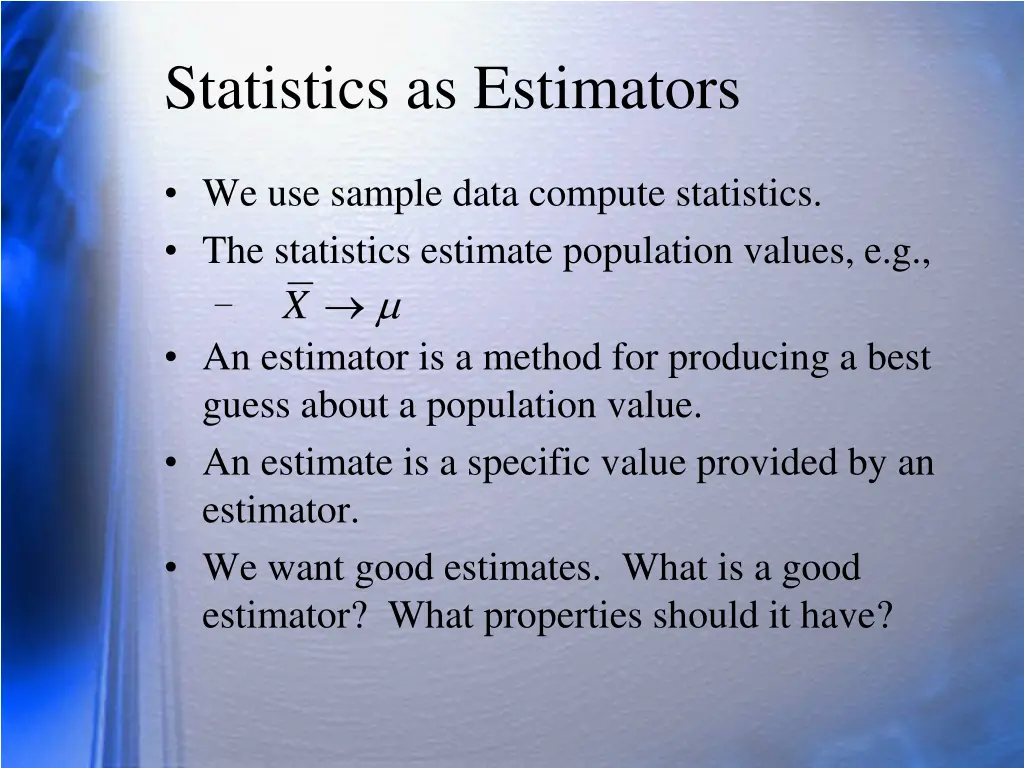 Statistics as Estimators

• We use sample data compute statistics.
• The statistics estimate population values, e.g.,
  – $\overline{X} \rightarrow \mu$
• An estimator is a method for producing a best guess about a population value.
• An estimate is a specific value provided by an estimator.
• We want good estimates. What is a good estimator? What properties should it have?